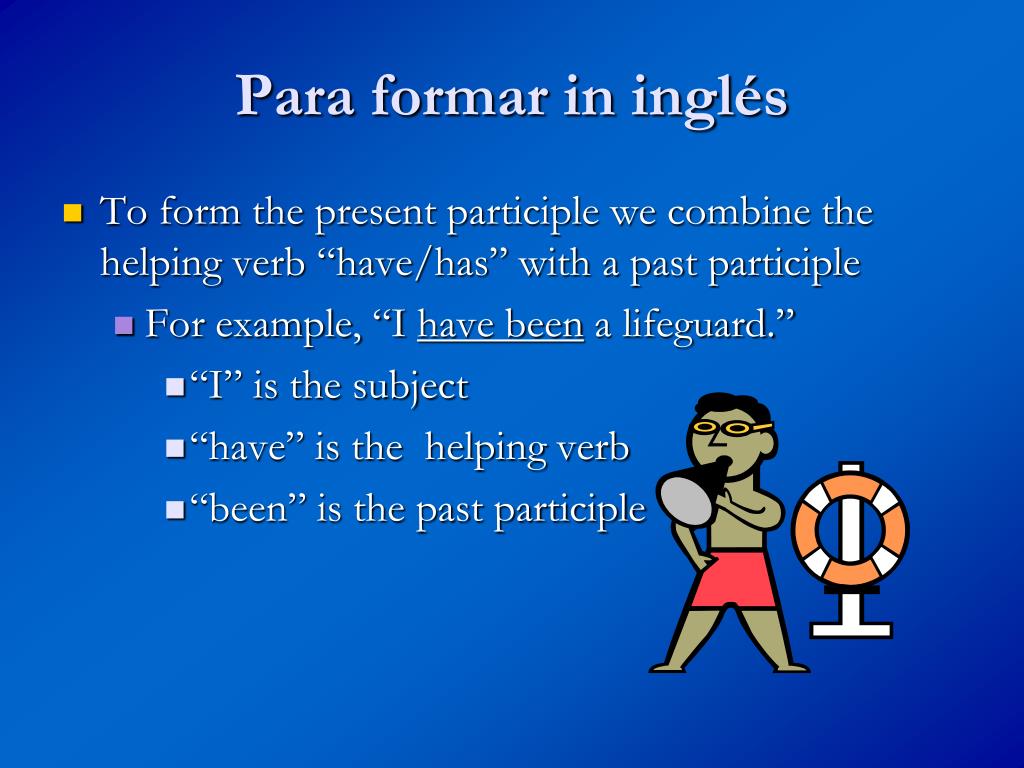 Para formar in inglés

To form the present participle we combine the helping verb “have/has” with a past participle

For example, “I have been a lifeguard.”

“I” is the subject

“have” is the  helping verb

“been” is the past participle